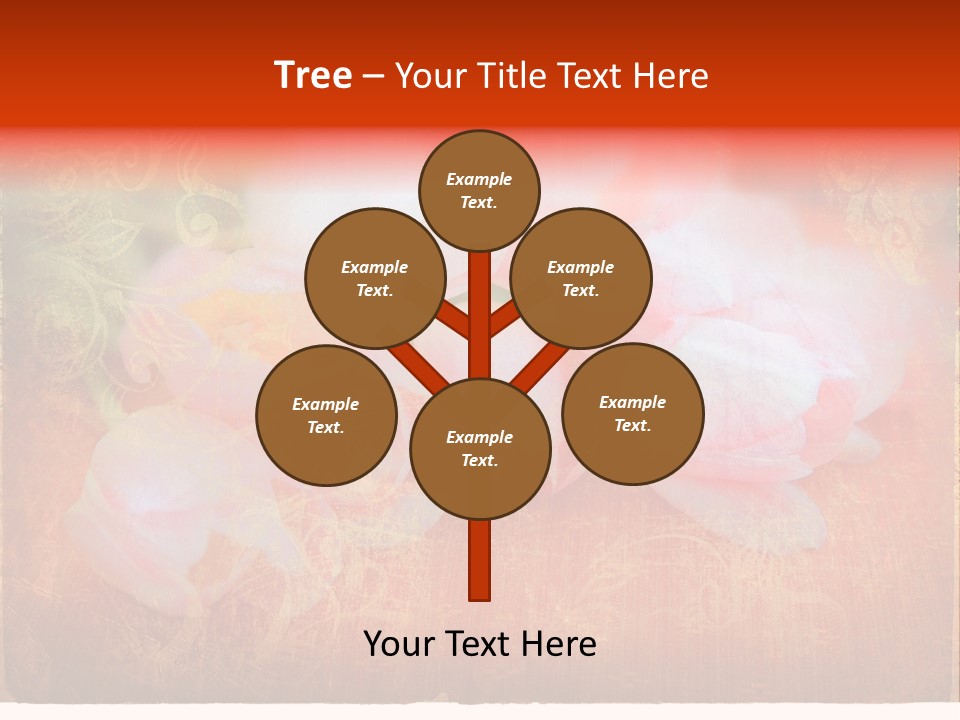 Tree – Your Title Text Here

Example Text.

Example Text.

Example Text.

Example Text.

Example Text.

Example Text.

Your Text Here